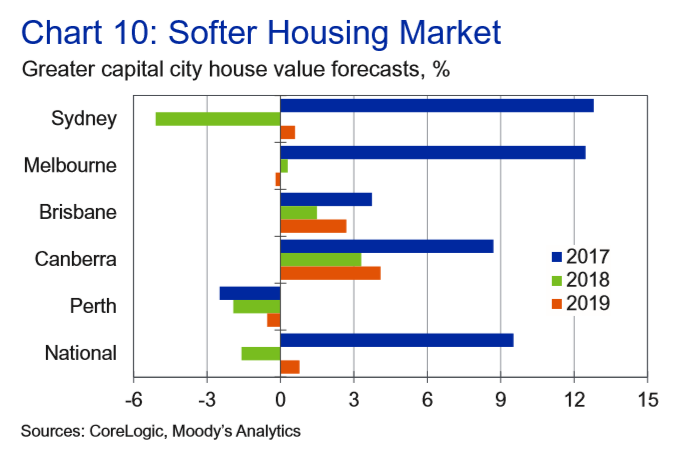 Chart 10: Softer Housing Market

Greater capital city house value forecasts, %

Sydney
Melbourne
Brisbane
Canberra
Perth
National

2017
2018
2019

-6
-3
0
3
6
9
12
15

Sources: CoreLogic, Moody's Analytics